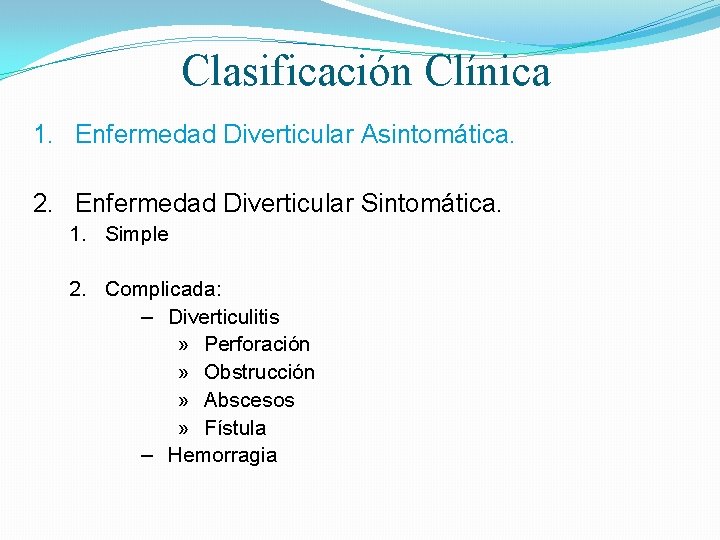 Clasificación Clínica

1. Enfermedad Diverticular Asintomática.

2. Enfermedad Diverticular Sintomática.

1. Simple

2. Complicada:

– Diverticulitis

» Perforación

» Obstrucción

» Abscesos

» Fístula

– Hemorragia